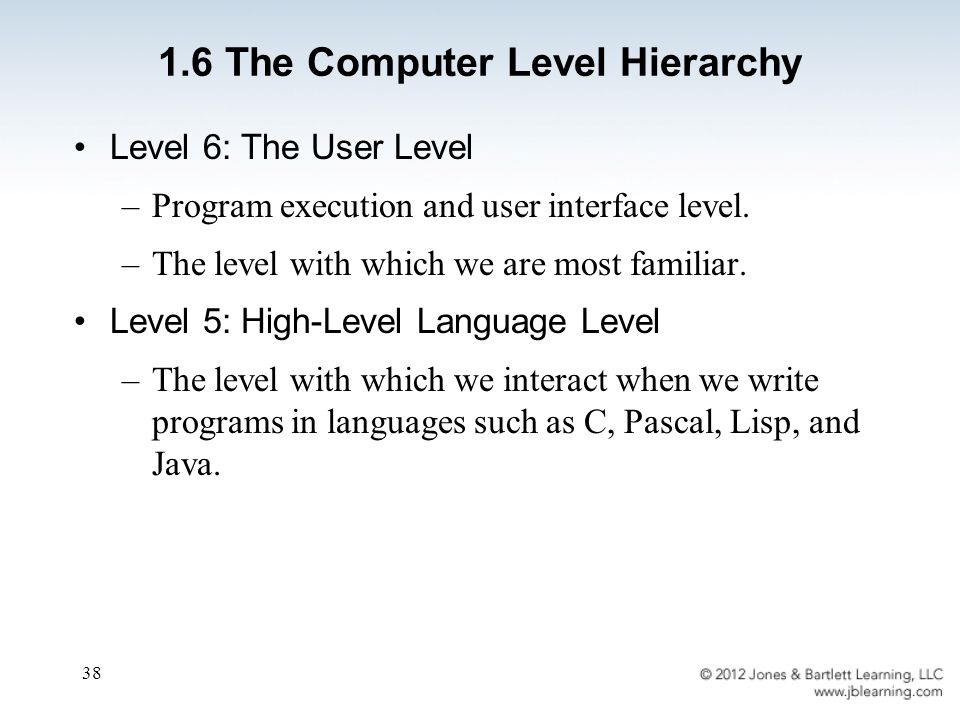 1.6 The Computer Level Hierarchy

• Level 6: The User Level
– Program execution and user interface level.
– The level with which we are most familiar.

• Level 5: High-Level Language Level
– The level with which we interact when we write programs in languages such as C, Pascal, Lisp, and Java.

38

© 2012 Jones & Bartlett Learning, LLC
www.jblearning.com